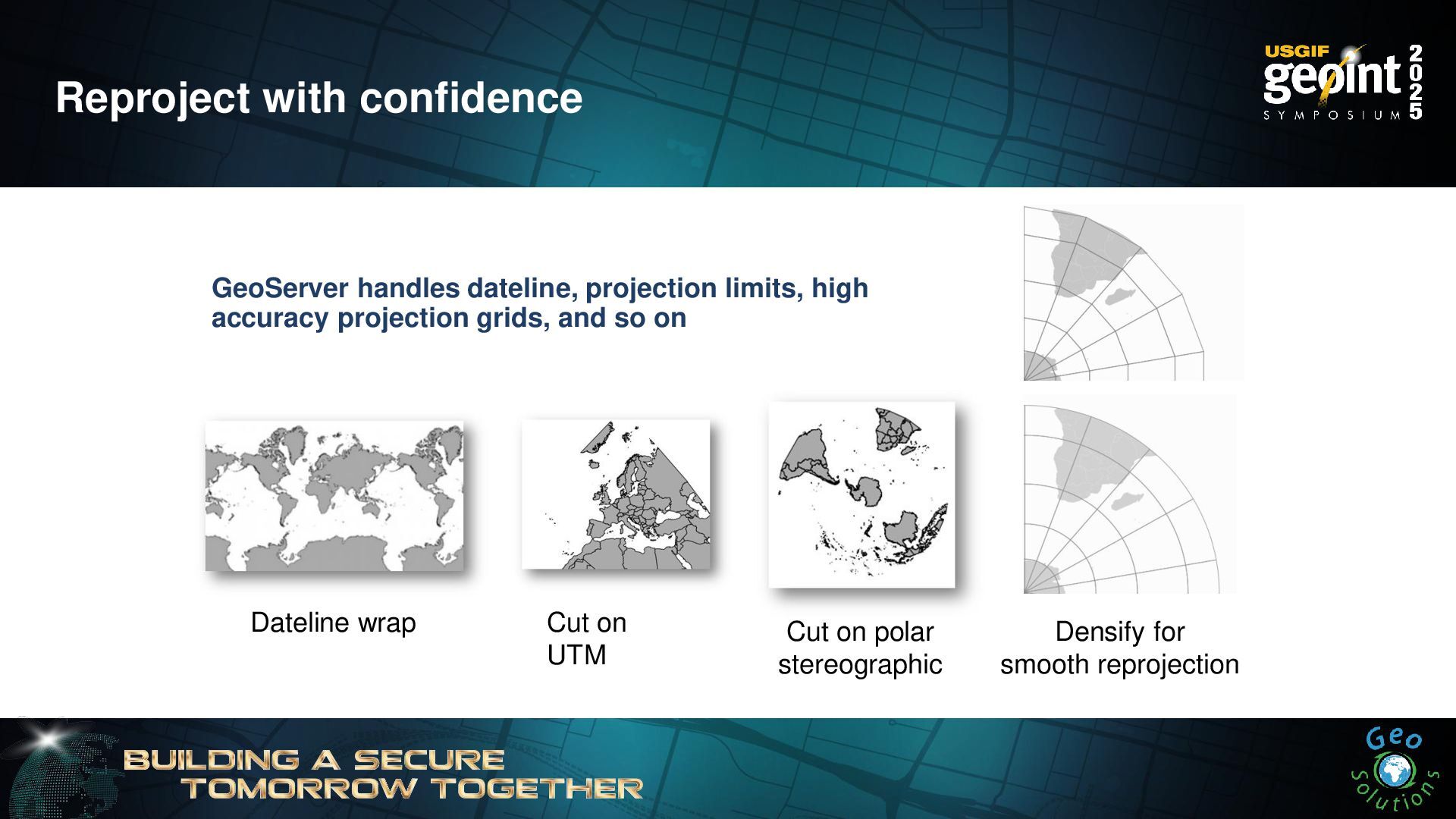 Reproject with confidence

USGIF geoint 2025 SYMPOSIUM

GeoServer handles dateline, projection limits, high accuracy projection grids, and so on

Dateline wrap

Cut on UTM

Cut on polar stereographic

Densify for smooth reprojection

BUILDING A SECURE TOMORROW TOGETHER

Geo Solutions